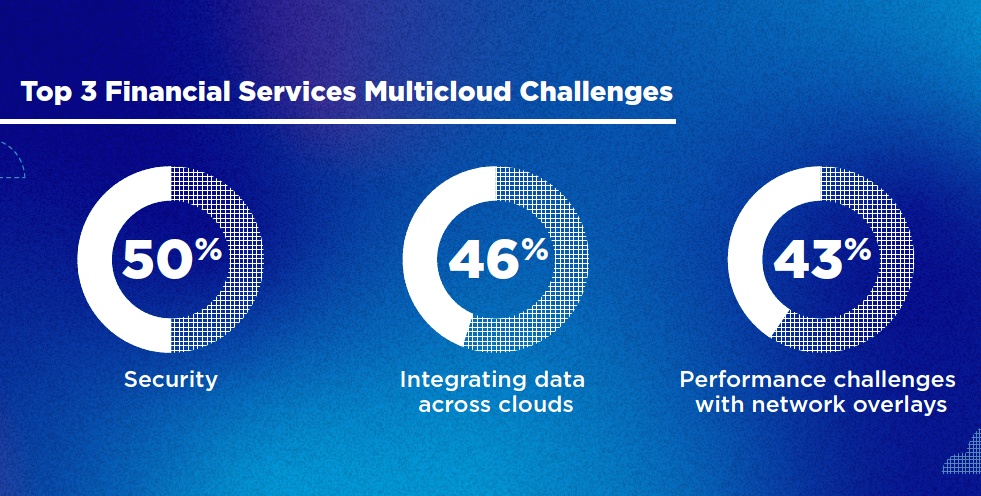 Top 3 Financial Services Multicloud Challenges

50%

Security

46%

Integrating data across clouds

43%

Performance challenges with network overlays